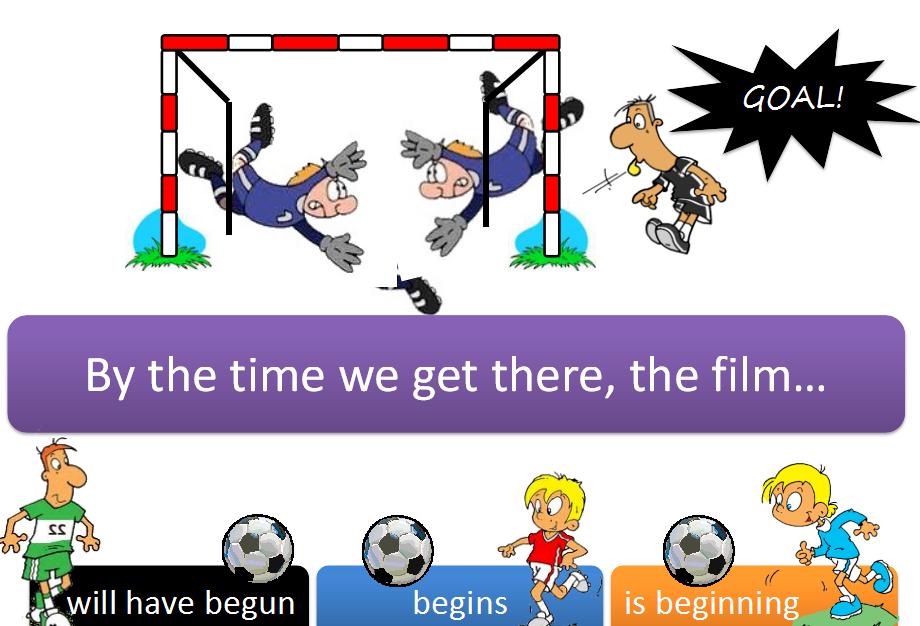 GOAL!

By the time we get there, the film…

22

will have begun

begins

is beginning